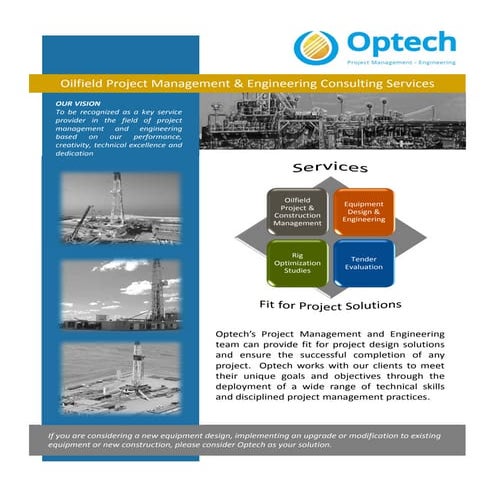 Optech
Project Management - Engineering

Oilfield Project Management & Engineering Consulting Services

OUR VISION
To be recognized as a key service provider in the field of project management and engineering based on our performance, creativity, technical excellence and dedication

Services

Oilfield Project & Construction Management

Equipment Design & Engineering

Rig Optimization Studies

Tender Evaluation

Fit for Project Solutions

Optech's Project Management and Engineering team can provide fit for project design solutions and ensure the successful completion of any project. Optech works with our clients to meet their unique goals and objectives through the deployment of a wide range of technical skills and disciplined project management practices.

If you are considering a new equipment design, implementing an upgrade or modification to existing equipment or new construction, please consider Optech as your solution.